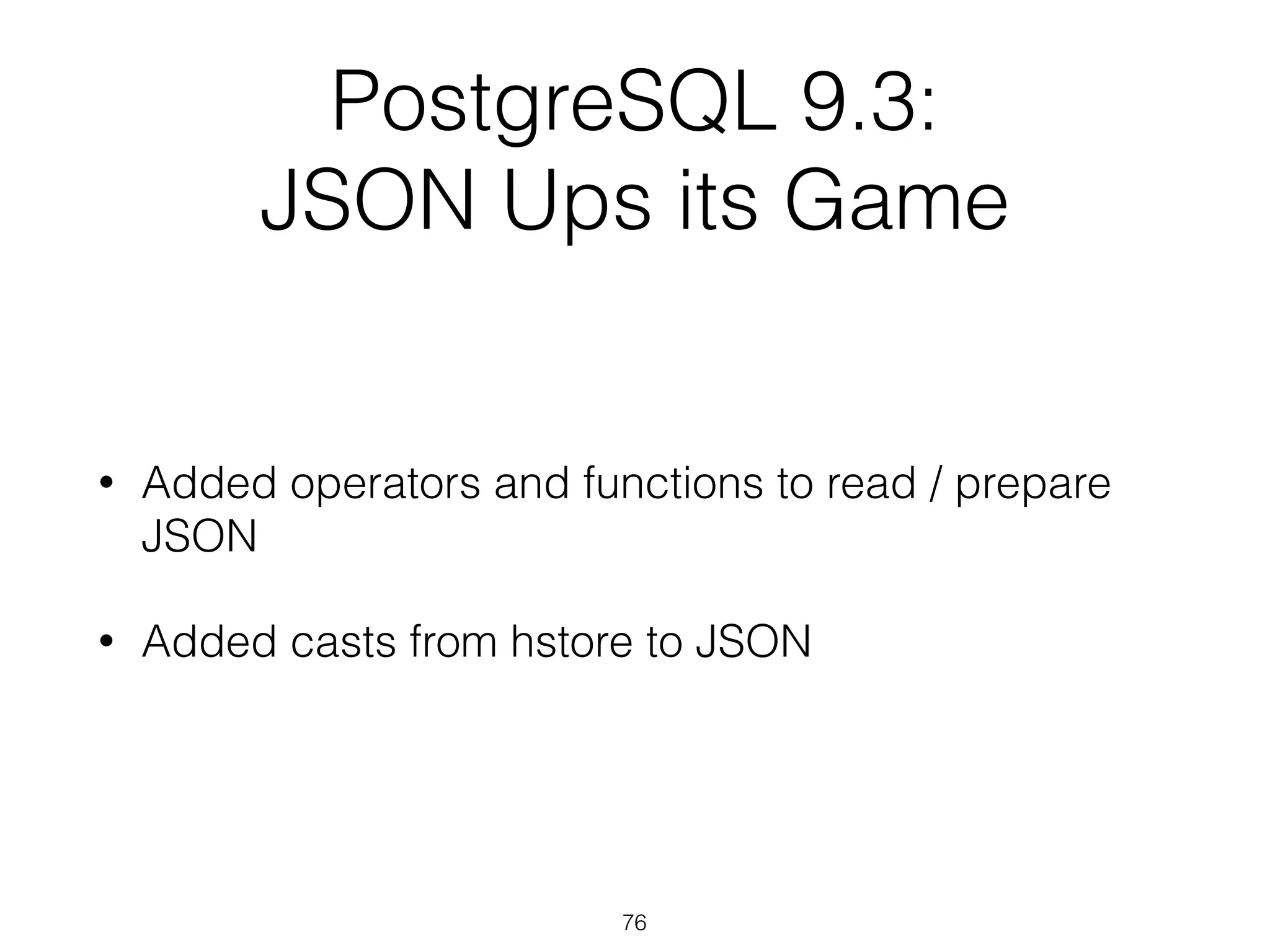 PostgreSQL 9.3:
JSON Ups its Game

• Added operators and functions to read / prepare JSON

• Added casts from hstore to JSON

76